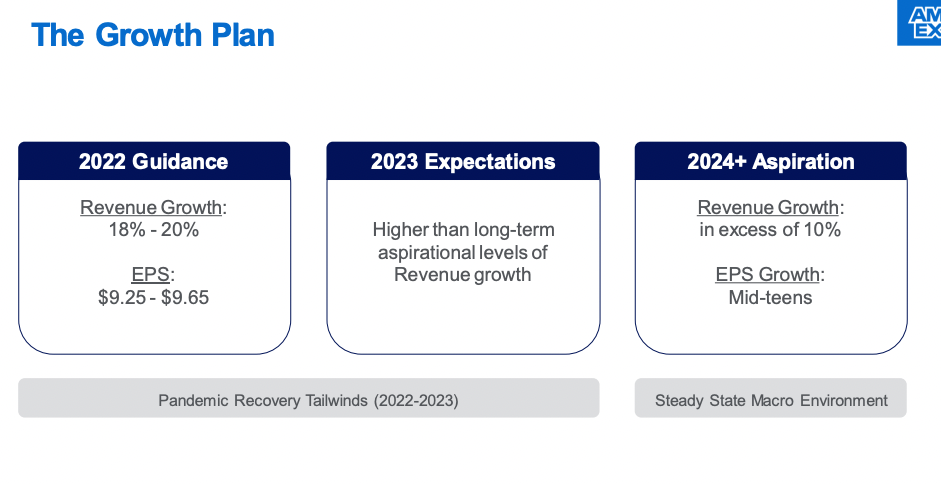 The Growth Plan

AM EX

2022 Guidance

Revenue Growth: 18% - 20%

EPS: \$9.25 - \$9.65

2023 Expectations

Higher than long-term aspirational levels of Revenue growth

2024+ Aspiration

Revenue Growth: in excess of 10%

EPS Growth: Mid-teens

Pandemic Recovery Tailwinds (2022-2023)

Steady State Macro Environment